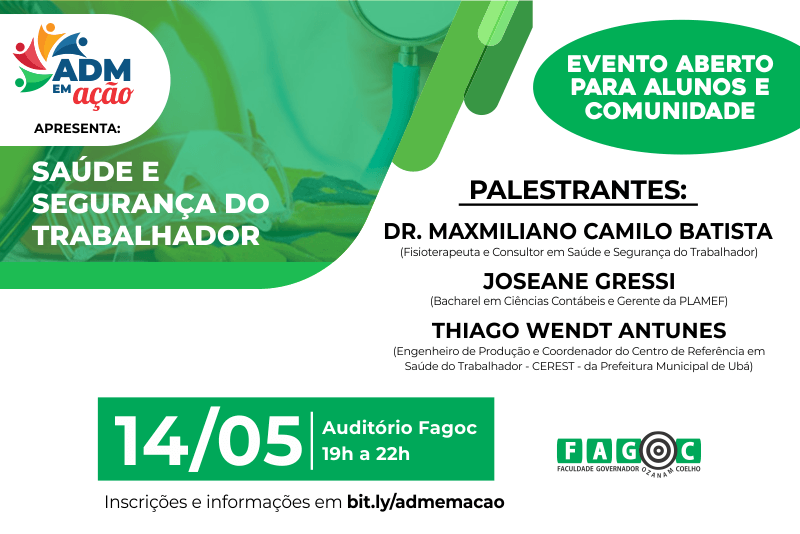 ADM EM ação

APRESENTA:

SAÚDE E SEGURANÇA DO TRABALHADOR

EVENTO ABERTO PARA ALUNOS E COMUNIDADE

PALESTRANTES:

DR. MAXMILIANO CAMILO BATISTA
(Fisioterapeuta e Consultor em Saúde e Segurança do Trabalhador)

JOSEANE GRESSI
(Bacharel em Ciências Contábeis e Gerente da PLAMEF)

THIAGO WENDT ANTUNES
(Engenheiro de Produção e Coordenador do Centro de Referência em Saúde do Trabalhador - CEREST - da Prefeitura Municipal de Ubá)

14/05 Auditório Fagoc 19h a 22h

FAGOC
FACULDADE GOVERNADOR OZANAM COELHO

Inscrições e informações em bit.ly/admemacao